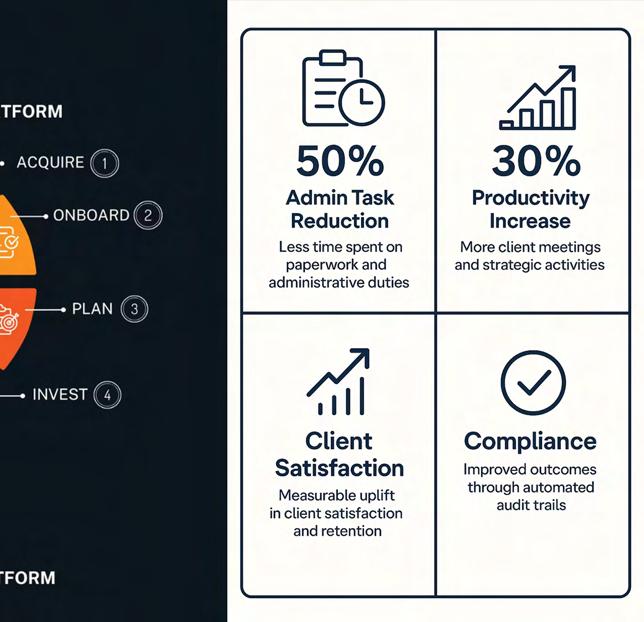 TFORM

ACQUIRE 1

ONBOARD 2

PLAN 3

INVEST 4

TFORM

50%
Admin Task Reduction
Less time spent on paperwork and administrative duties

30%
Productivity Increase
More client meetings and strategic activities

Client Satisfaction
Measurable uplift in client satisfaction and retention

Compliance
Improved outcomes through automated audit trails